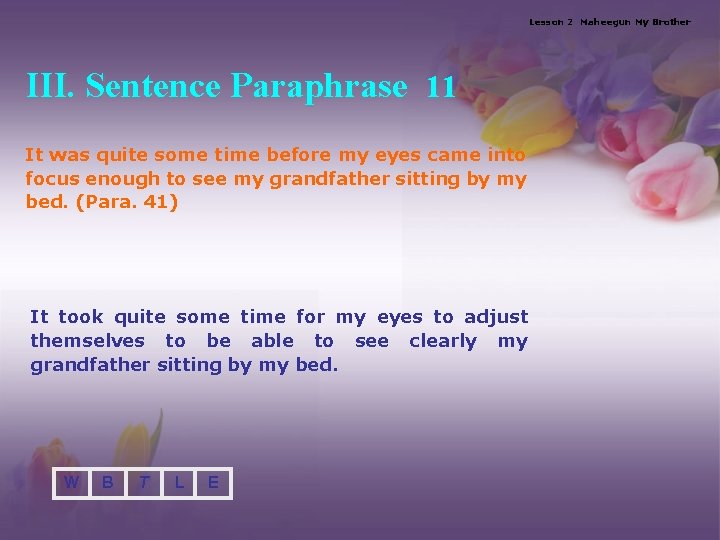 Lesson 2 Maheegun My Brother

III. Sentence Paraphrase 11

It was quite some time before my eyes came into focus enough to see my grandfather sitting by my bed. (Para. 41)

It took quite some time for my eyes to adjust themselves to be able to see clearly my grandfather sitting by my bed.

W B T L E